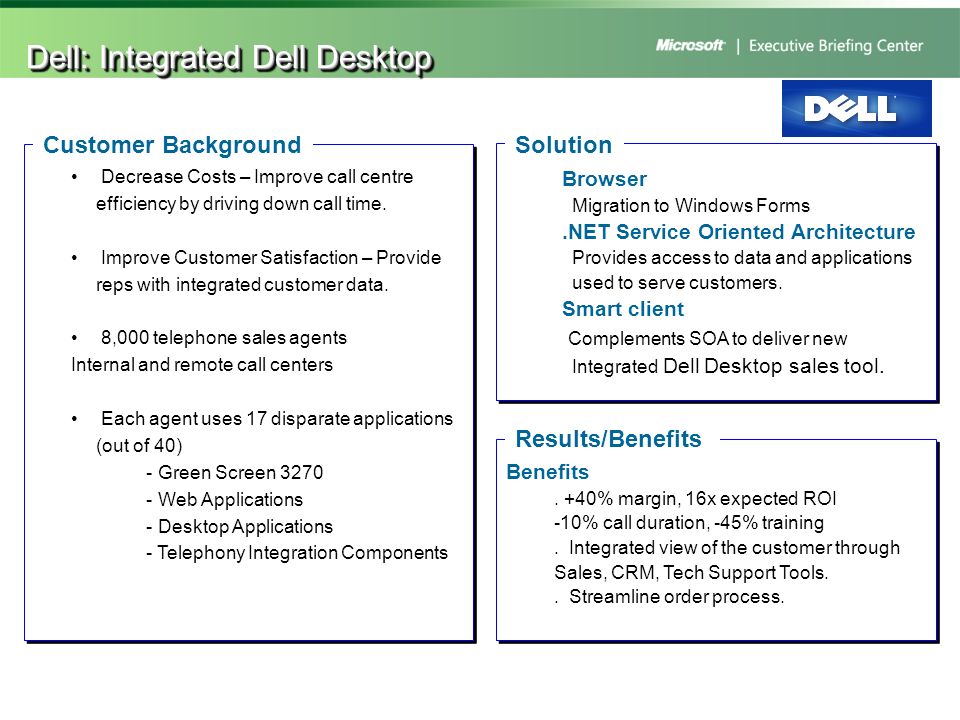 Dell: Integrated Dell Desktop

Microsoft | Executive Briefing Center

DELL

Customer Background

• Decrease Costs – Improve call centre efficiency by driving down call time.

• Improve Customer Satisfaction – Provide reps with integrated customer data.

• 8,000 telephone sales agents
Internal and remote call centers

• Each agent uses 17 disparate applications (out of 40)
- Green Screen 3270
- Web Applications
- Desktop Applications
- Telephony Integration Components

Solution

Browser
Migration to Windows Forms
.NET Service Oriented Architecture
Provides access to data and applications used to serve customers.
Smart client
Complements SOA to deliver new Integrated Dell Desktop sales tool.

Results/Benefits

Benefits
. +40% margin, 16x expected ROI
-10% call duration, -45% training
. Integrated view of the customer through Sales, CRM, Tech Support Tools.
. Streamline order process.